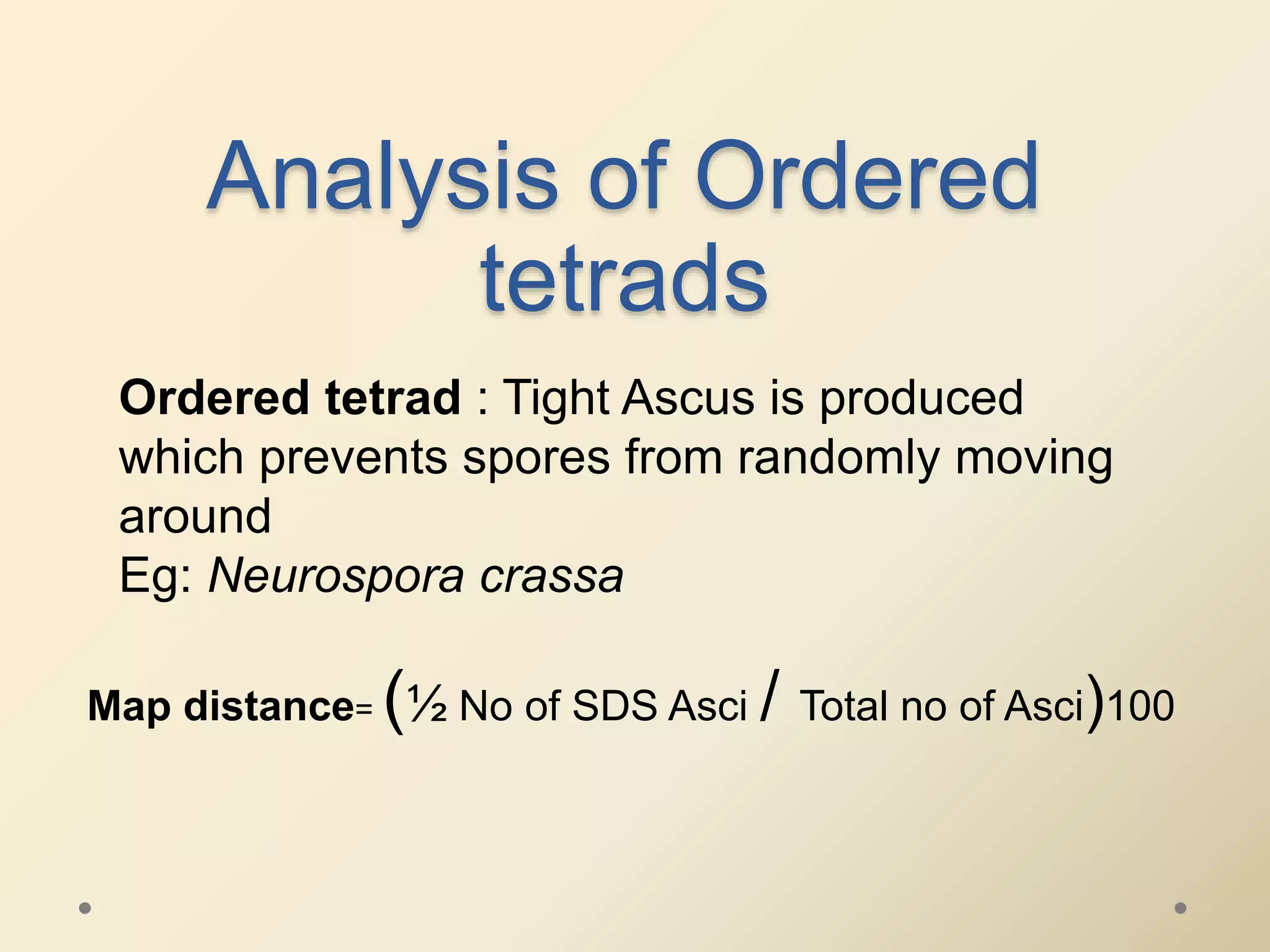 Analysis of Ordered tetrads

Ordered tetrad : Tight Ascus is produced which prevents spores from randomly moving around
Eg: Neurospora crassa

Map distance= (½ No of SDS Asci / Total no of Asci)100